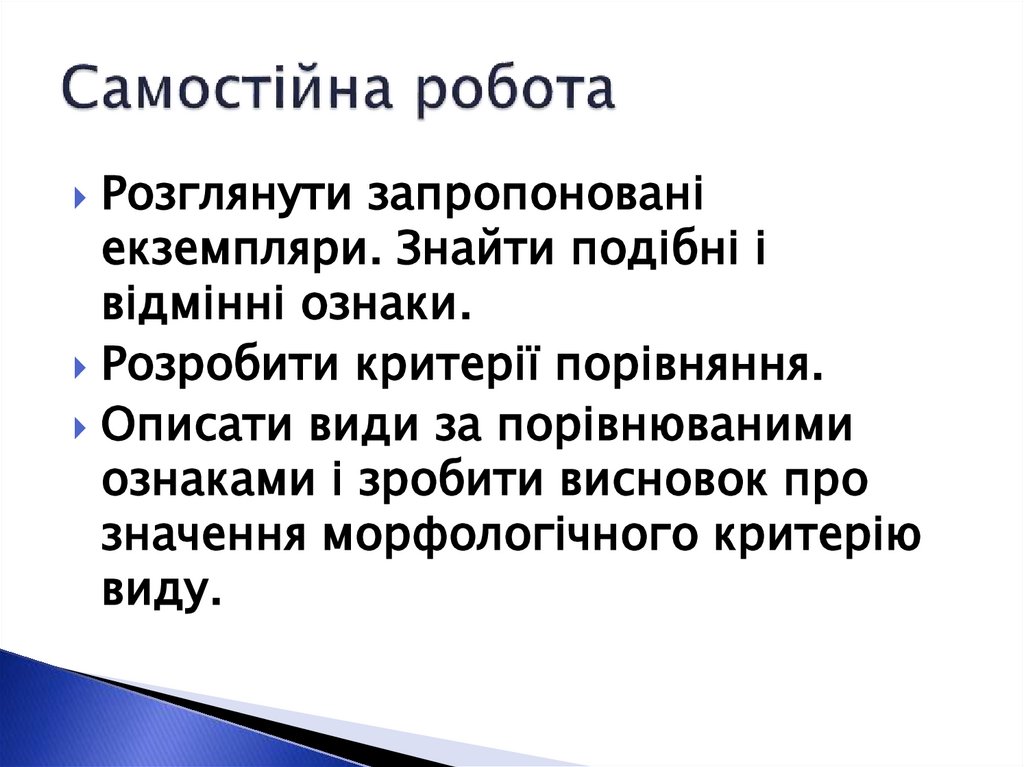 Самостійна робота

Розглянути запропоновані екземпляри. Знайти подібні і відмінні ознаки.

Розробити критерії порівняння.

Описати види за порівнюваними ознаками і зробити висновок про значення морфологічного критерію виду.